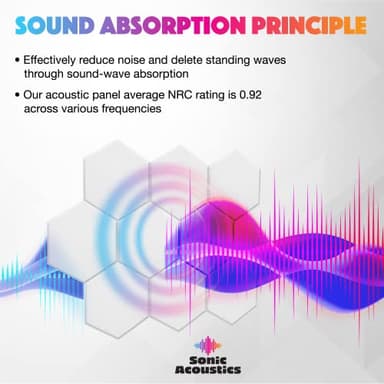 SOUND ABSORPTION PRINCIPLE

• Effectively reduce noise and delete standing waves through sound-wave absorption

• Our acoustic panel average NRC rating is 0.92 across various frequencies

Sonic Acoustics